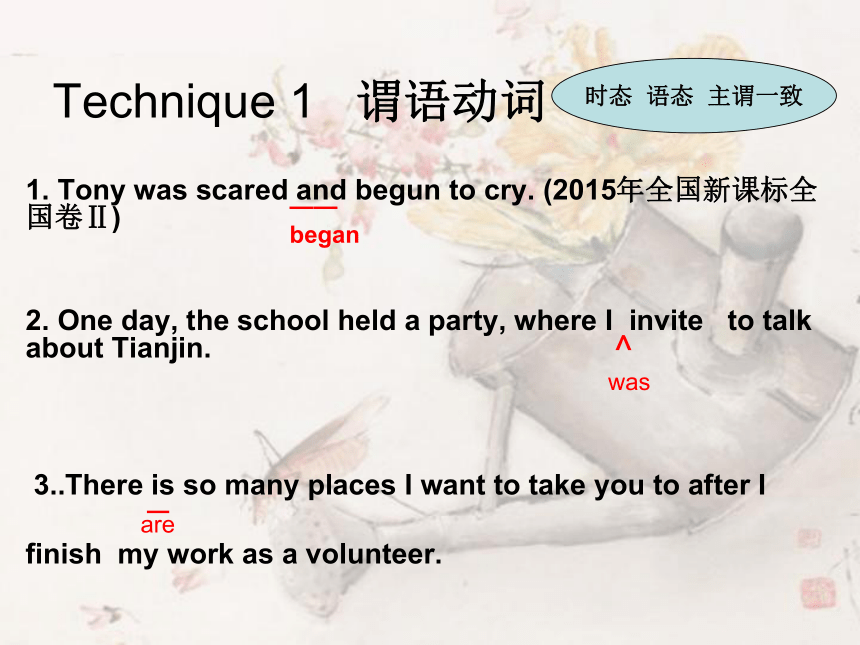 Technique 1 谓语动词

时态 语态 主谓一致

1. Tony was scared and begun to cry. (2015年全国新课标全国卷Ⅱ)

began

2. One day, the school held a party, where I invite to talk about Tianjin.

^

was

3..There is so many places I want to take you to after I

are

finish my work as a volunteer.